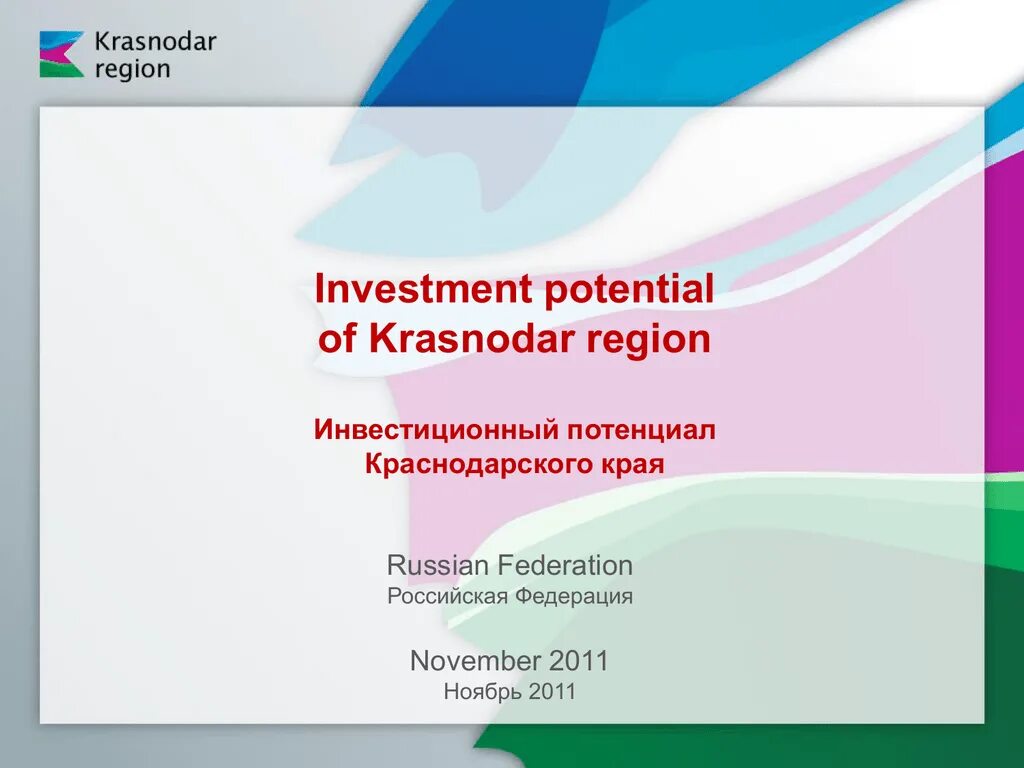 Krasnodar region

Investment potential of Krasnodar region

Инвестиционный потенциал Краснодарского края

Russian Federation
Российская Федерация

November 2011
Ноябрь 2011